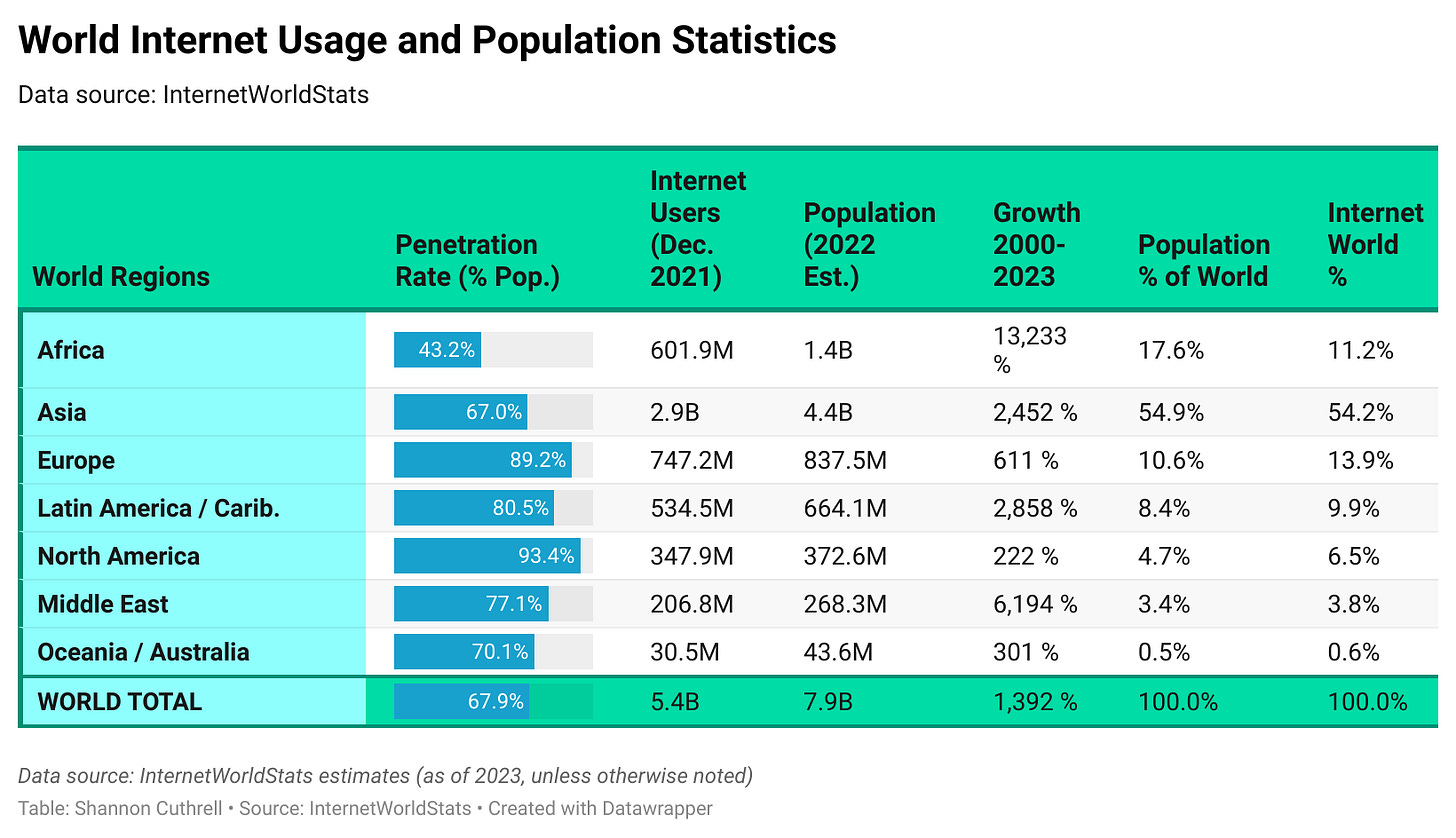 World Internet Usage and Population Statistics

Data source: InternetWorldStats

| World Regions | Penetration Rate (% Pop.) | Internet Users (Dec. 2021) | Population (2022 Est.) | Growth 2000-2023 | Population % of World | Internet World % |
|---|---|---|---|---|---|---|
| Africa | 43.2% | 601.9M | 1.4B | 13,233 % | 17.6% | 11.2% |
| Asia | 67.0% | 2.9B | 4.4B | 2,452 % | 54.9% | 54.2% |
| Europe | 89.2% | 747.2M | 837.5M | 611 % | 10.6% | 13.9% |
| Latin America / Carib. | 80.5% | 534.5M | 664.1M | 2,858 % | 8.4% | 9.9% |
| North America | 93.4% | 347.9M | 372.6M | 222 % | 4.7% | 6.5% |
| Middle East | 77.1% | 206.8M | 268.3M | 6,194 % | 3.4% | 3.8% |
| Oceania / Australia | 70.1% | 30.5M | 43.6M | 301 % | 0.5% | 0.6% |
| WORLD TOTAL | 67.9% | 5.4B | 7.9B | 1,392 % | 100.0% | 100.0% |

Data source: InternetWorldStats estimates (as of 2023, unless otherwise noted)

Table: Shannon Cuthrell • Source: InternetWorldStats • Created with Datawrapper